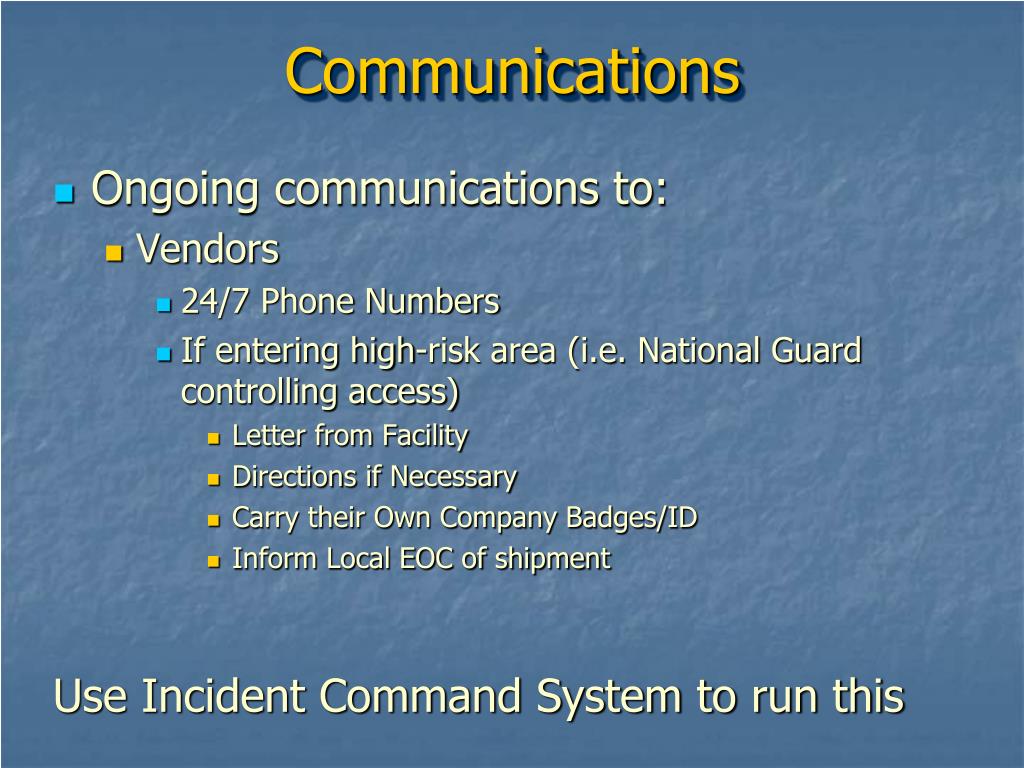 Communications

Ongoing communications to:

Vendors

24/7 Phone Numbers

If entering high-risk area (i.e. National Guard controlling access)

Letter from Facility

Directions if Necessary

Carry their Own Company Badges/ID

Inform Local EOC of shipment

Use Incident Command System to run this